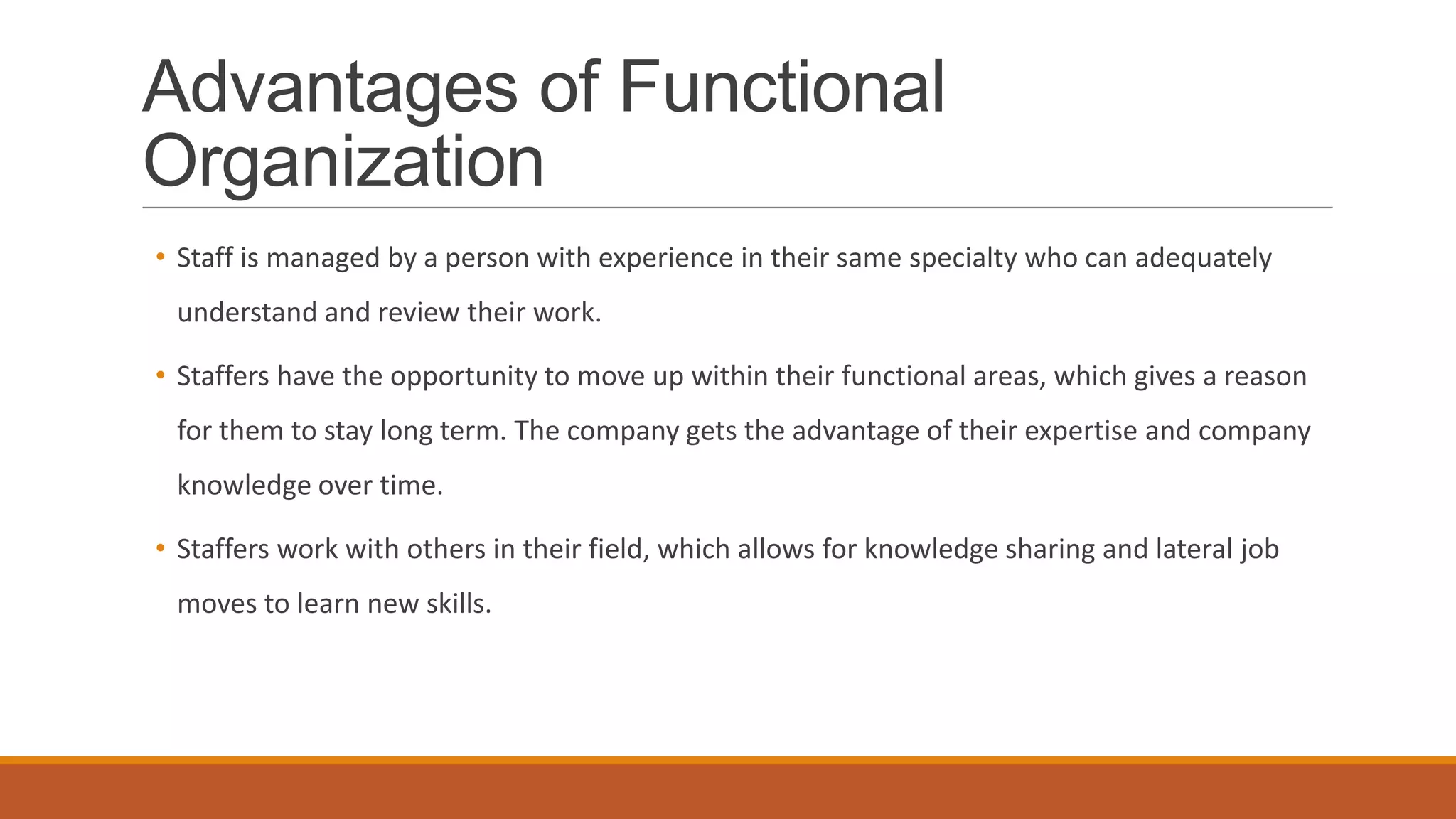 Advantages of Functional Organization

• Staff is managed by a person with experience in their same specialty who can adequately understand and review their work.

• Staffers have the opportunity to move up within their functional areas, which gives a reason for them to stay long term. The company gets the advantage of their expertise and company knowledge over time.

• Staffers work with others in their field, which allows for knowledge sharing and lateral job moves to learn new skills.